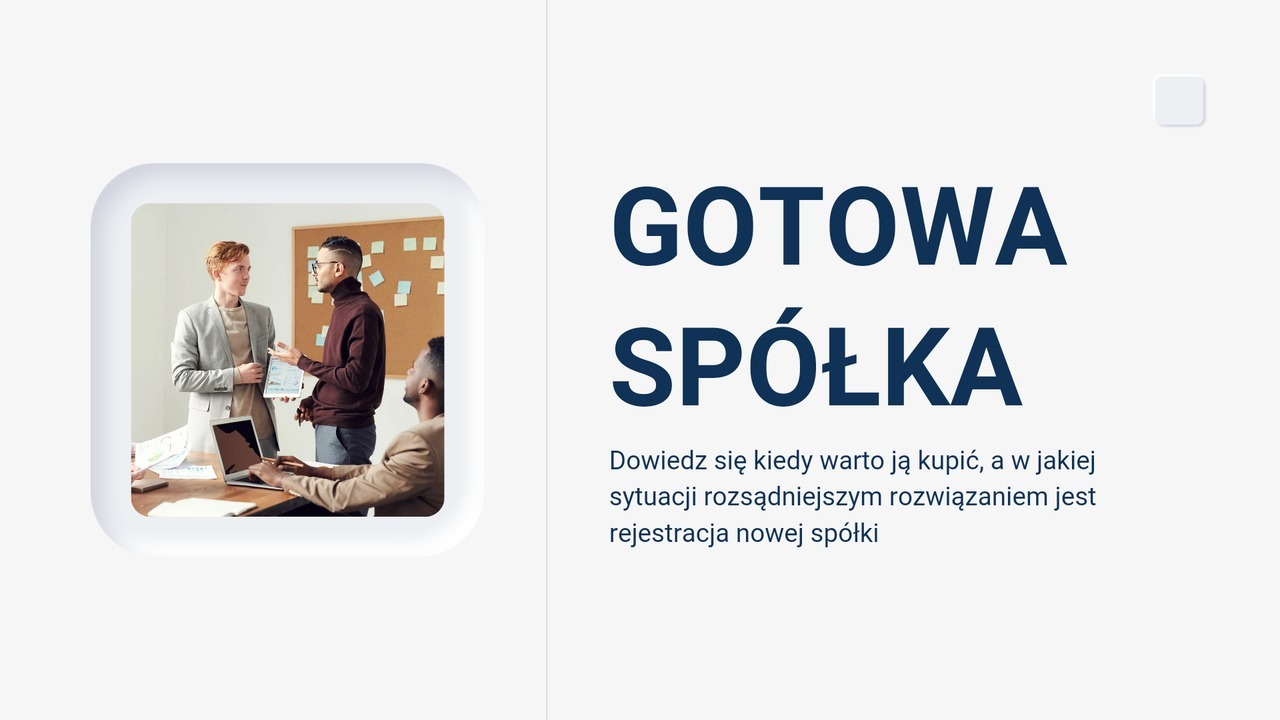 GOTOWA SPÓŁKA

Dowiedz się kiedy warto ją kupić, a w jakiej sytuacji rozsądniejszym rozwiązaniem jest rejestracja nowej spółki